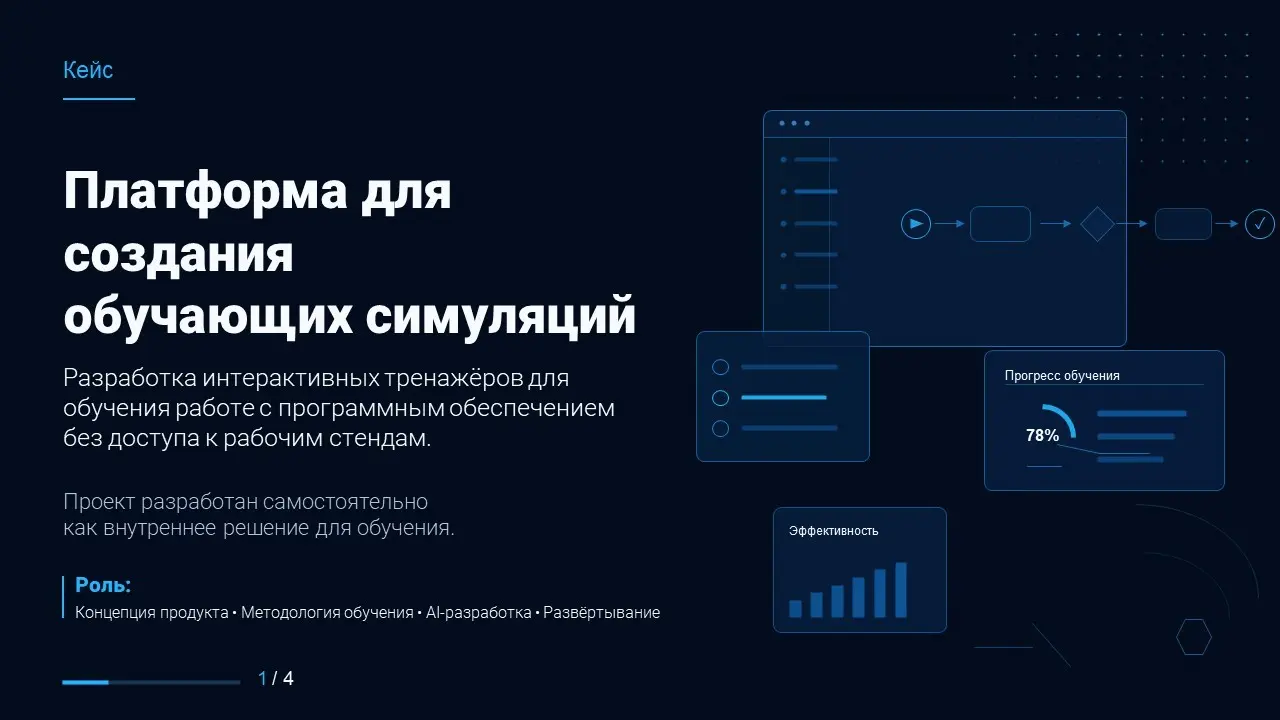 Кейс

Платформа для создания обучающих симуляций

Разработка интерактивных тренажёров для обучения работе с программным обеспечением без доступа к рабочим стендам.

Проект разработан самостоятельно как внутреннее решение для обучения.

Роль:
Концепция продукта • Методология обучения • AI-разработка • Развёртывание

1 / 4

Прогресс обучения
78%

Эффективность